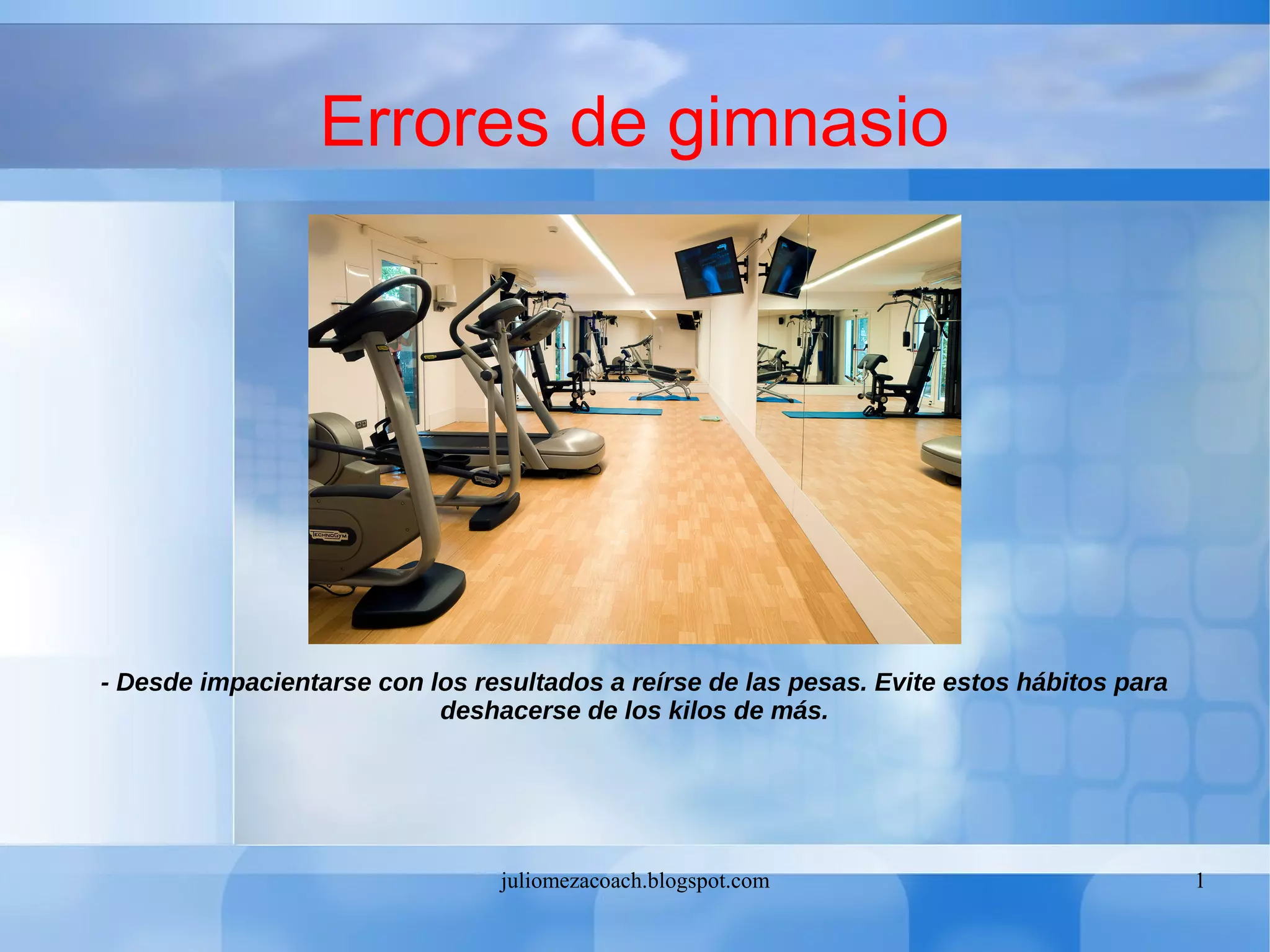 Errores de gimnasio

TECHNOGYM

- Desde impacientarse con los resultados a reírse de las pesas. Evite estos hábitos para deshacerse de los kilos de más.

juliomezacoach.blogspot.com

1